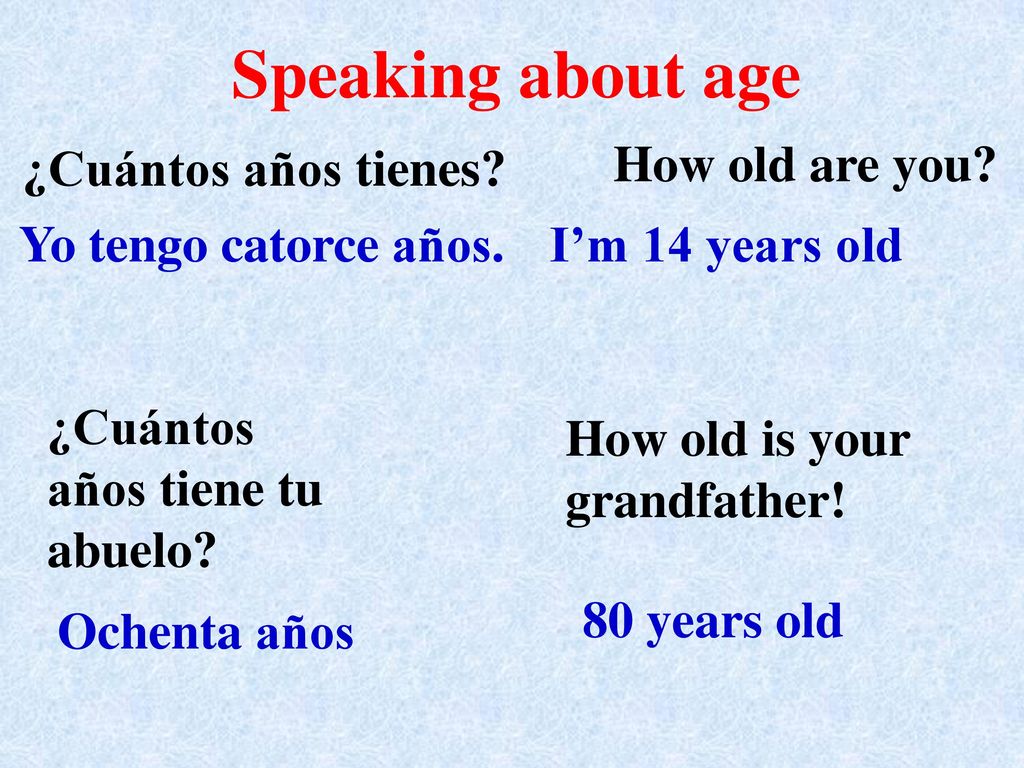 Speaking about age

¿Cuántos años tienes?

How old are you?

Yo tengo catorce años.

I’m 14 years old

¿Cuántos años tiene tu abuelo?

How old is your grandfather!

Ochenta años

80 years old